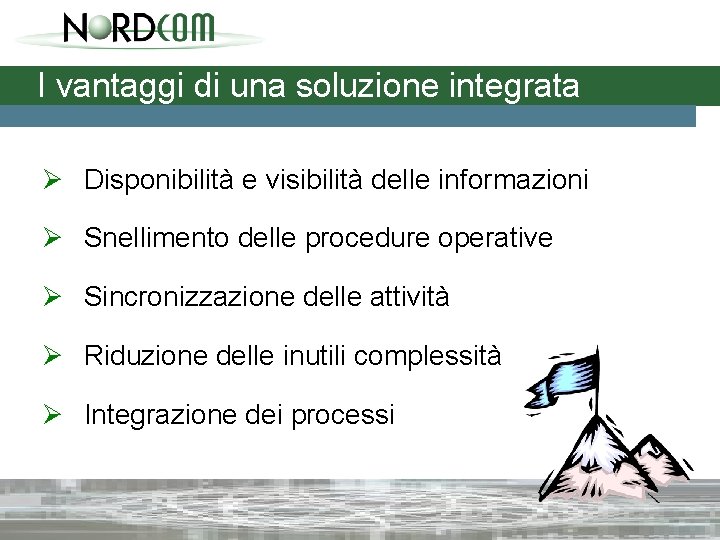 NORDCOM

I vantaggi di una soluzione integrata

➢ Disponibilità e visibilità delle informazioni

➢ Snellimento delle procedure operative

➢ Sincronizzazione delle attività

➢ Riduzione delle inutili complessità

➢ Integrazione dei processi